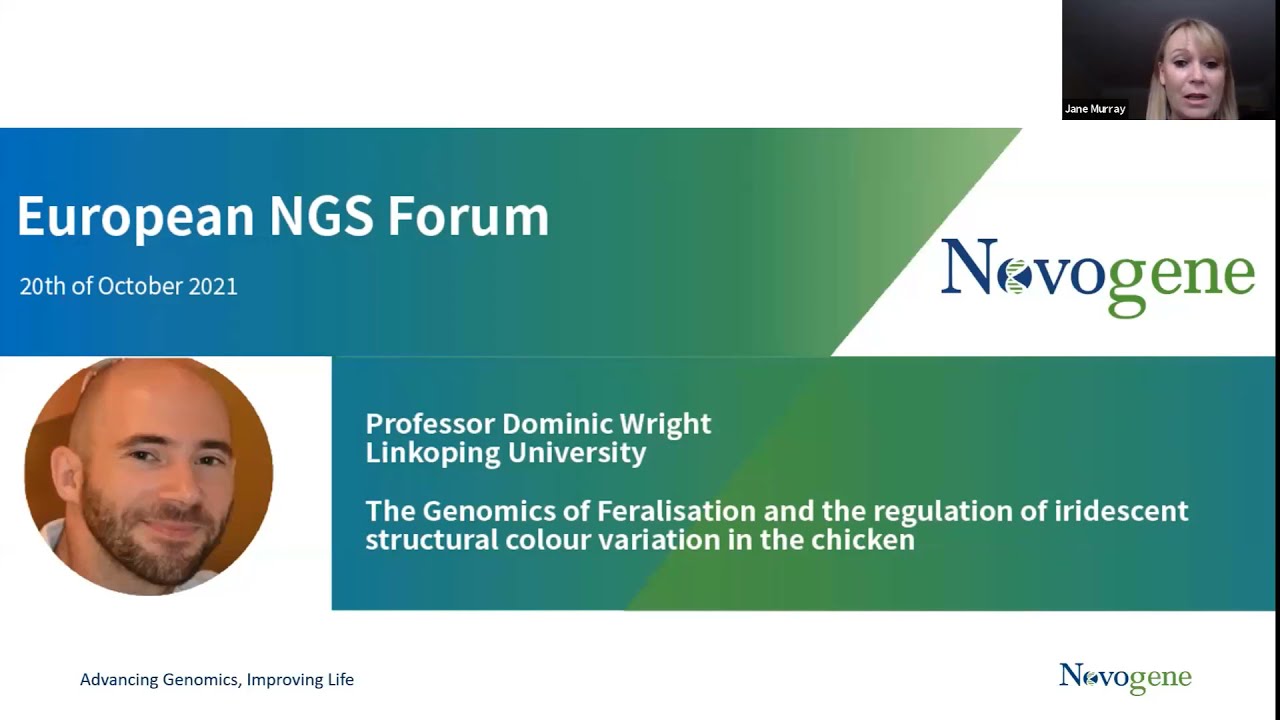 Jane Murray

European NGS Forum

20th of October 2021

Novogene

Professor Dominic Wright
Linkoping University

The Genomics of Feralisation and the regulation of iridescent structural colour variation in the chicken

Advancing Genomics, Improving Life

Novogene